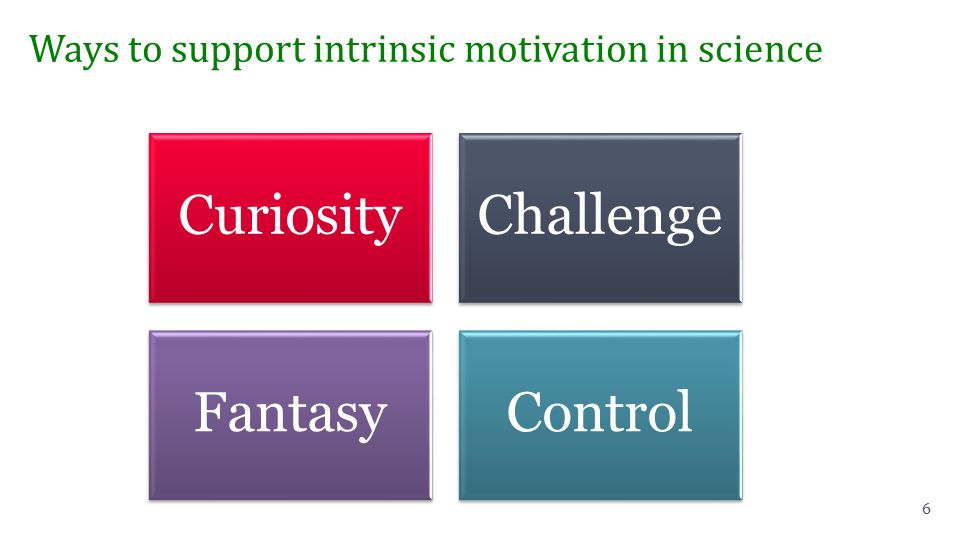 Ways to support intrinsic motivation in science

Curiosity

Challenge

Fantasy

Control

6